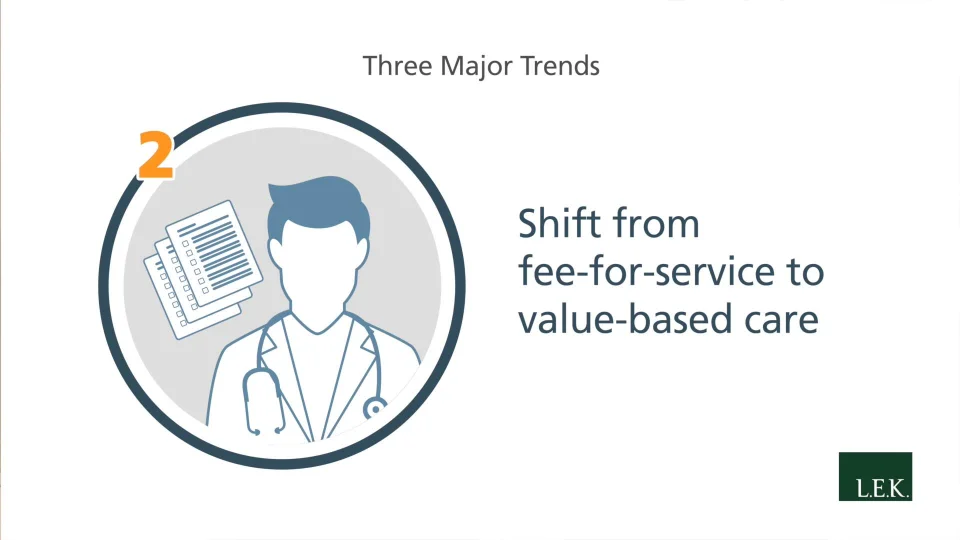 Three Major Trends

2

Shift from fee-for-service to value-based care

L.E.K.